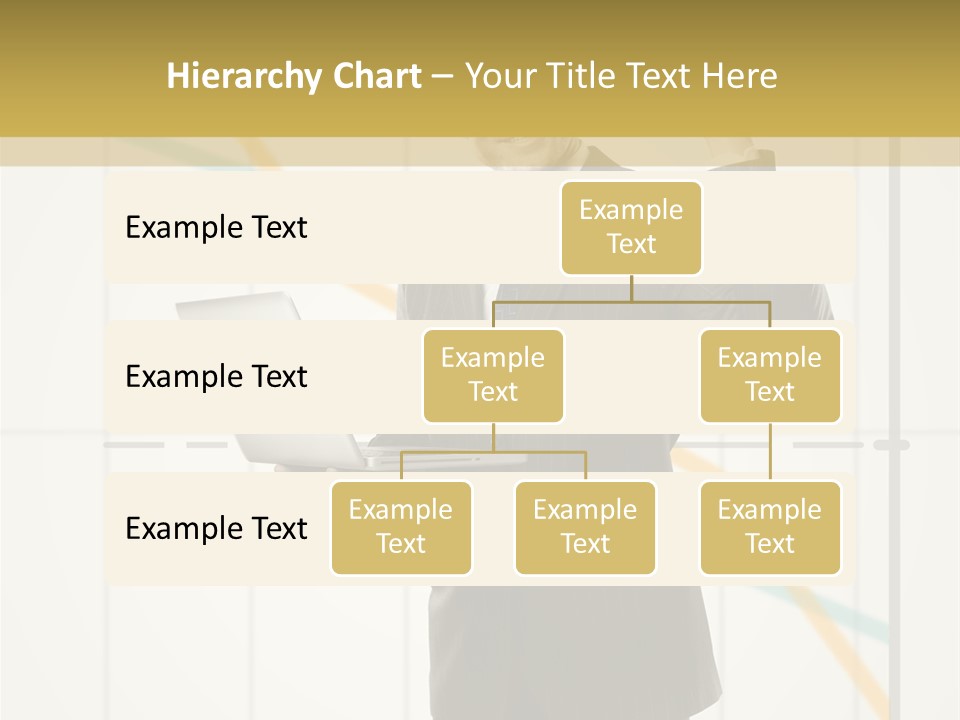 Hierarchy Chart – Your Title Text Here

Example Text

Example Text

Example Text

Example Text

Example Text

Example Text

Example Text

Example Text

Example Text